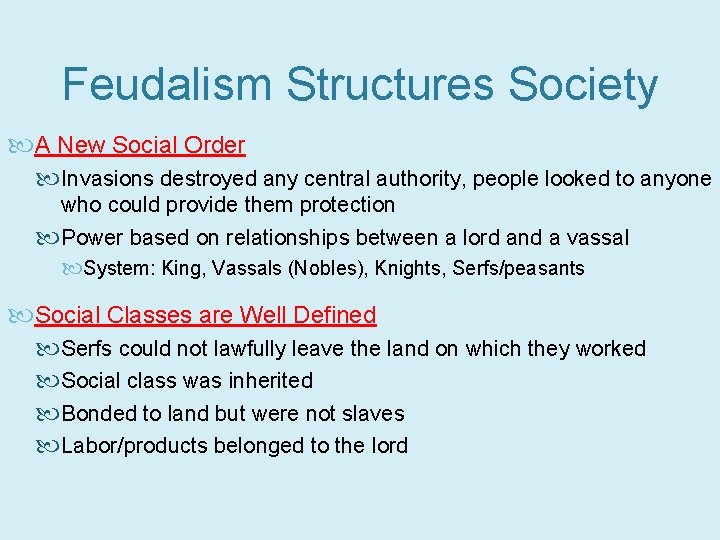 Feudalism Structures Society

A New Social Order

Invasions destroyed any central authority, people looked to anyone who could provide them protection

Power based on relationships between a lord and a vassal

System: King, Vassals (Nobles), Knights, Serfs/peasants

Social Classes are Well Defined

Serfs could not lawfully leave the land on which they worked

Social class was inherited

Bonded to land but were not slaves

Labor/products belonged to the lord